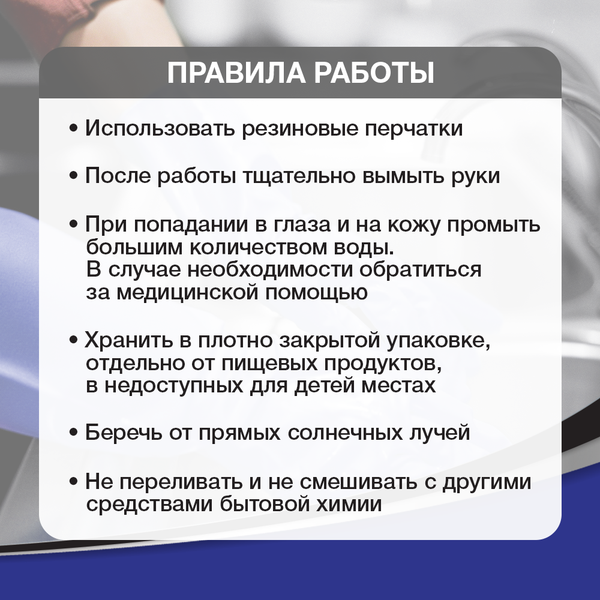 ПРАВИЛА РАБОТЫ

• Использовать резиновые перчатки

• После работы тщательно вымыть руки

• При попадании в глаза и на кожу промыть большим количеством воды. В случае необходимости обратиться за медицинской помощью

• Хранить в плотно закрытой упаковке, отдельно от пищевых продуктов, в недоступных для детей местах

• Беречь от прямых солнечных лучей

• Не переливать и не смешивать с другими средствами бытовой химии